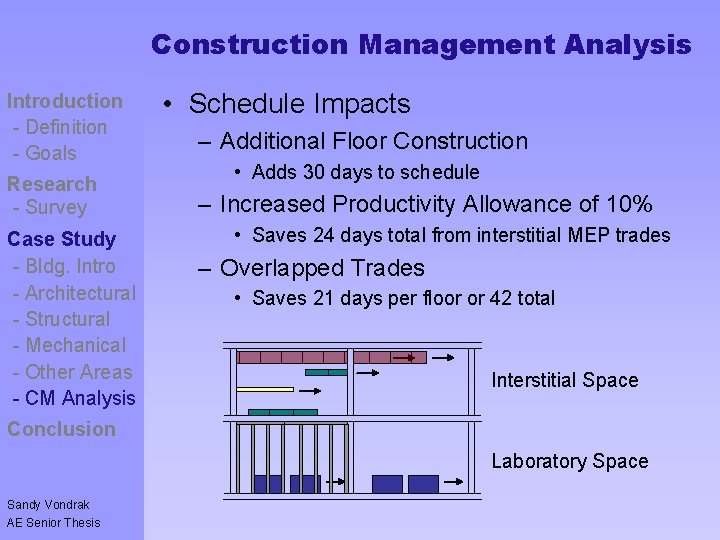 Construction Management Analysis

Introduction
- Definition
- Goals
Research
- Survey
Case Study
- Bldg. Intro
- Architectural
- Structural
- Mechanical
- Other Areas
- CM Analysis
Conclusion

Sandy Vondrak
AE Senior Thesis

• Schedule Impacts
– Additional Floor Construction
• Adds 30 days to schedule
– Increased Productivity Allowance of 10%
• Saves 24 days total from interstitial MEP trades
– Overlapped Trades
• Saves 21 days per floor or 42 total

Interstitial Space

Laboratory Space